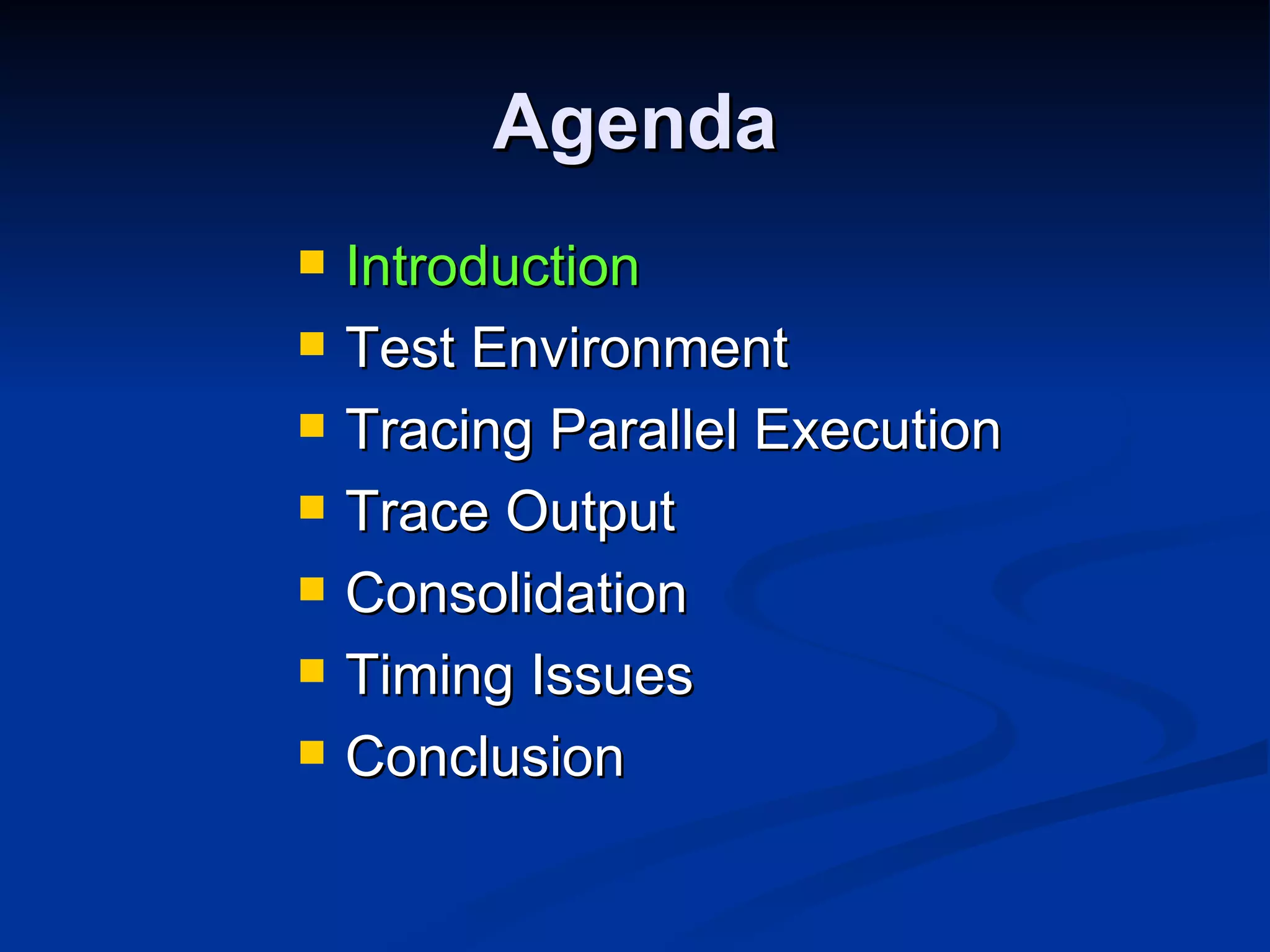 Agenda

- Introduction
- Test Environment
- Tracing Parallel Execution
- Trace Output
- Consolidation
- Timing Issues
- Conclusion